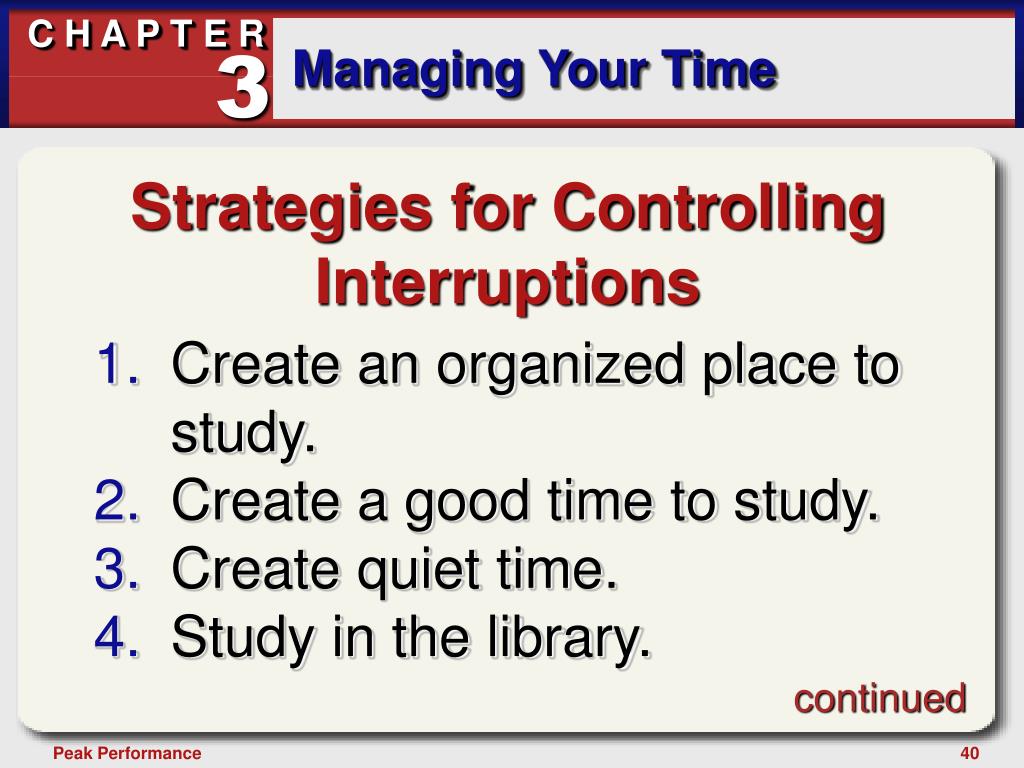 CHAPTER 3

Managing Your Time

Strategies for Controlling Interruptions

1. Create an organized place to study.
2. Create a good time to study.
3. Create quiet time.
4. Study in the library.

continued

Peak Performance

40